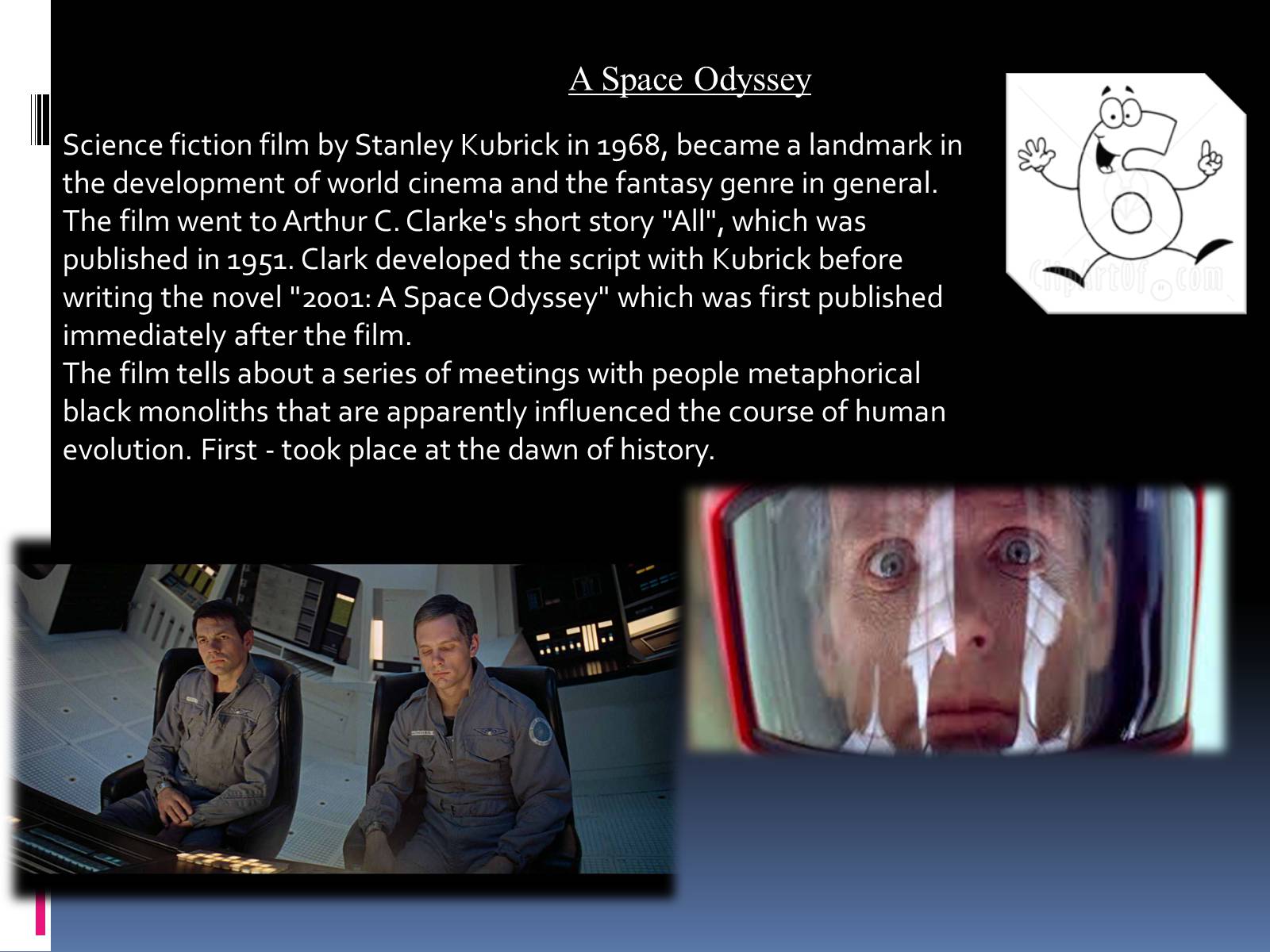 A Space Odyssey

Science fiction film by Stanley Kubrick in 1968, became a landmark in the development of world cinema and the fantasy genre in general. The film went to Arthur C. Clarke's short story "All", which was published in 1951. Clark developed the script with Kubrick before writing the novel "2001: A Space Odyssey" which was first published immediately after the film.
The film tells about a series of meetings with people metaphorical black monoliths that are apparently influenced the course of human evolution. First - took place at the dawn of history.

ClipArtOf.com